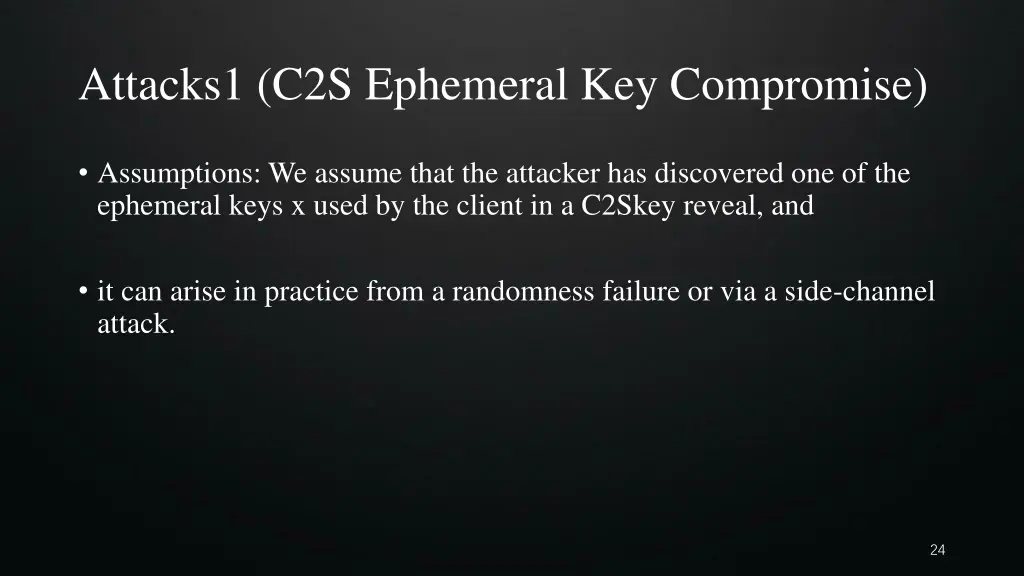 Attacks1 (C2S Ephemeral Key Compromise)

• Assumptions: We assume that the attacker has discovered one of the ephemeral keys x used by the client in a C2Skey reveal, and

• it can arise in practice from a randomness failure or via a side-channel attack.

24